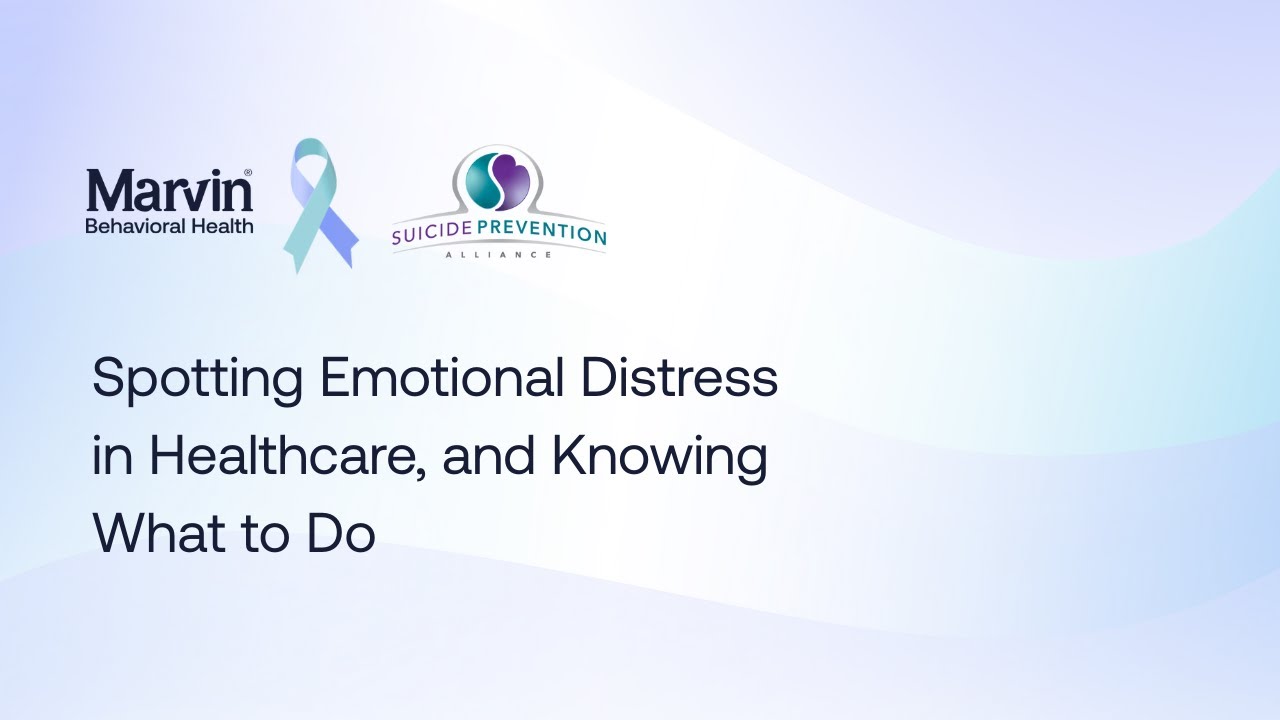 Marvin®
Behavioral Health

SUICIDE PREVENTION
ALLIANCE

Spotting Emotional Distress in Healthcare, and Knowing What to Do